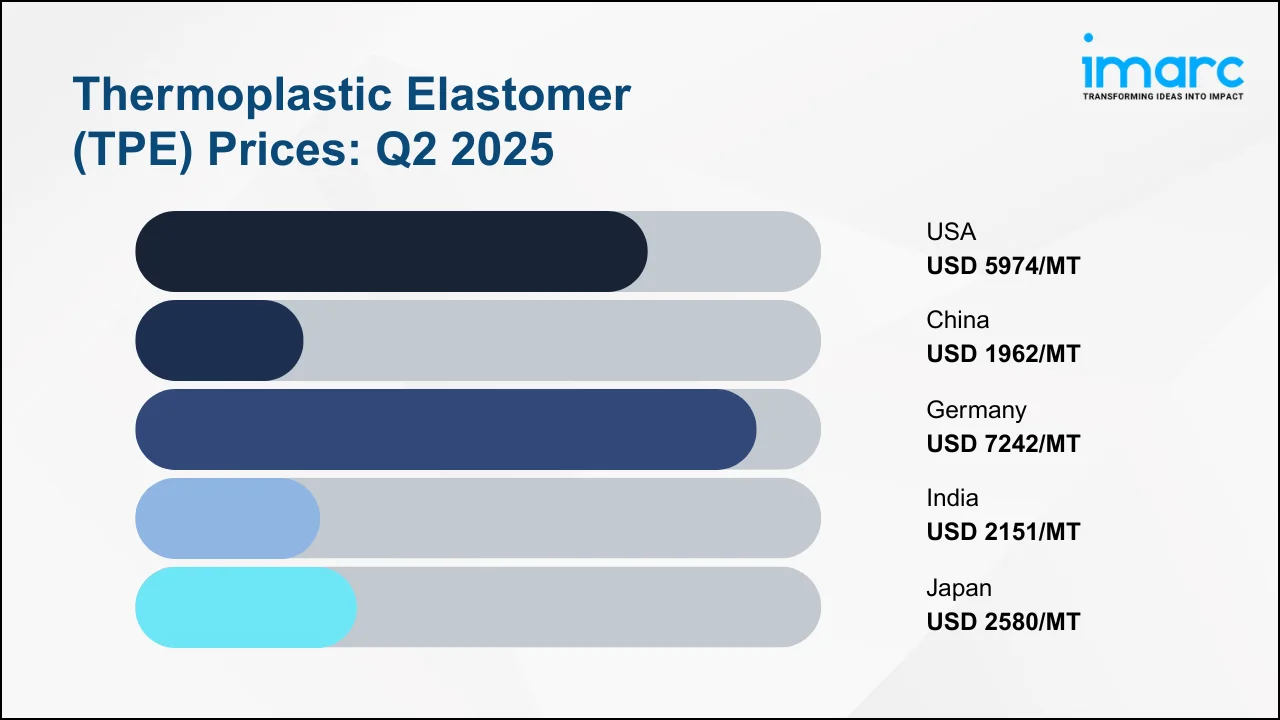 Thermoplastic Elastomer (TPE) Prices: Q2 2025

imarc
TRANSFORMING IDEAS INTO IMPACT

USA
USD 5974/MT

China
USD 1962/MT

Germany
USD 7242/MT

India
USD 2151/MT

Japan
USD 2580/MT